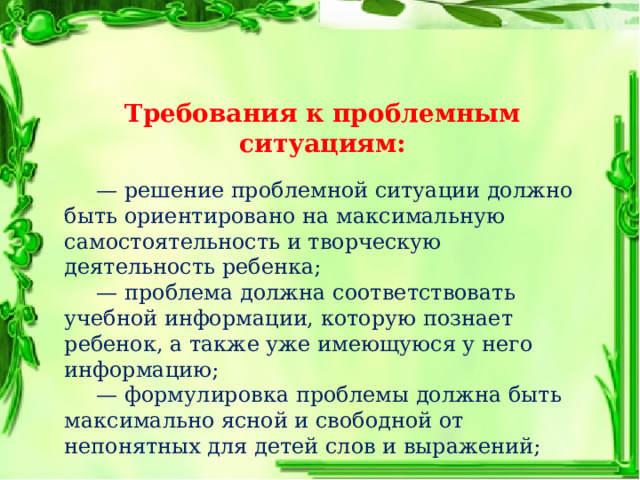 Требования к проблемным ситуациям:

— решение проблемной ситуации должно быть ориентировано на максимальную самостоятельность и творческую деятельность ребенка;

— проблема должна соответствовать учебной информации, которую познает ребенок, а также уже имеющуюся у него информацию;

— формулировка проблемы должна быть максимально ясной и свободной от непонятных для детей слов и выражений;